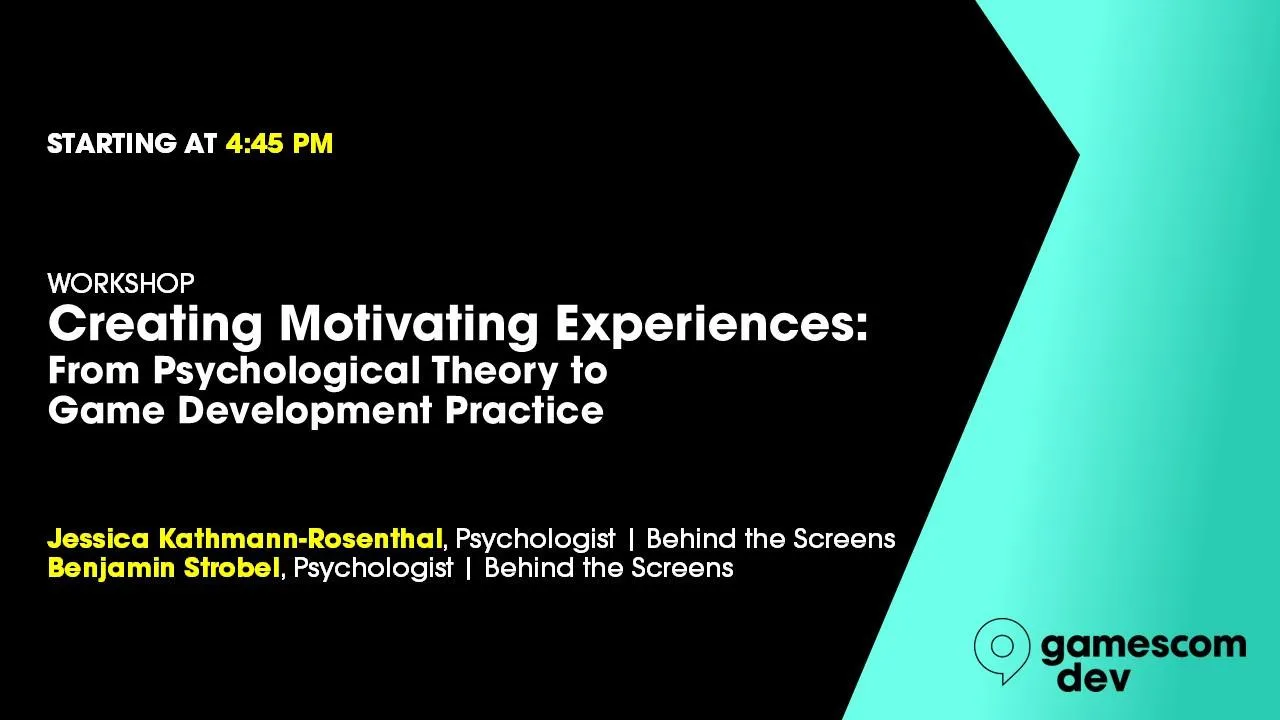 STARTING AT 4:45 PM

WORKSHOP
Creating Motivating Experiences:
From Psychological Theory to
Game Development Practice

Jessica Kathmann-Rosenthal, Psychologist | Behind the Screens
Benjamin Strobel, Psychologist | Behind the Screens

gamescom
dev